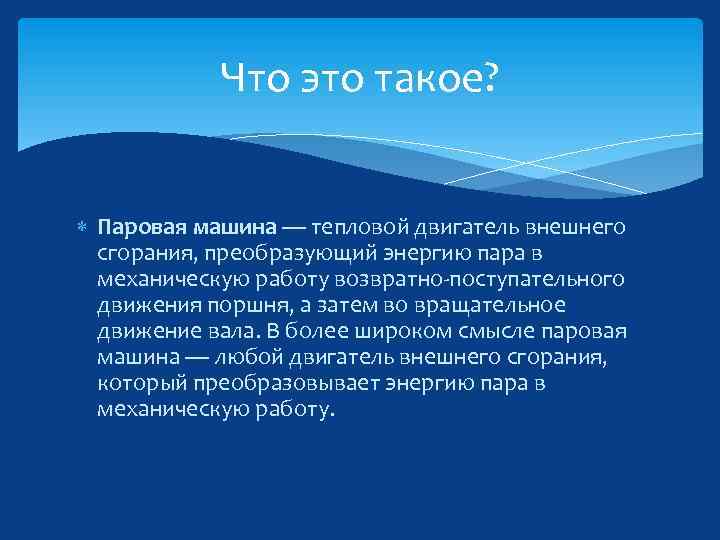 Что это такое?

Паровая машина — тепловой двигатель внешнего сгорания, преобразующий энергию пара в механическую работу возвратно-поступательного движения поршня, а затем во вращательное движение вала. В более широком смысле паровая машина — любой двигатель внешнего сгорания, который преобразовывает энергию пара в механическую работу.